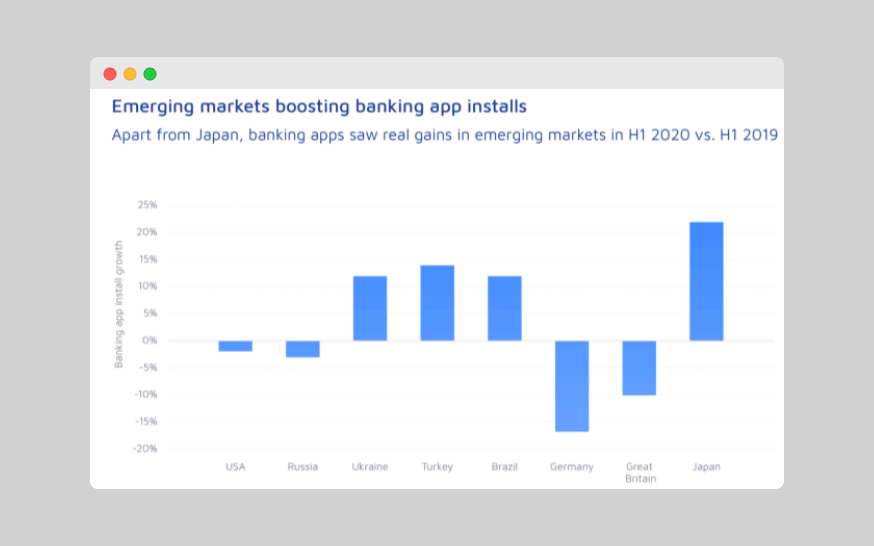 Emerging markets boosting banking app installs

Apart from Japan, banking apps saw real gains in emerging markets in H1 2020 vs. H1 2019

Banking app install growth

25%
20%
15%
10%
5%
0%
-5%
-10%
-15%
-20%

USA
Russia
Ukraine
Turkey
Brazil
Germany
Great Britain
Japan